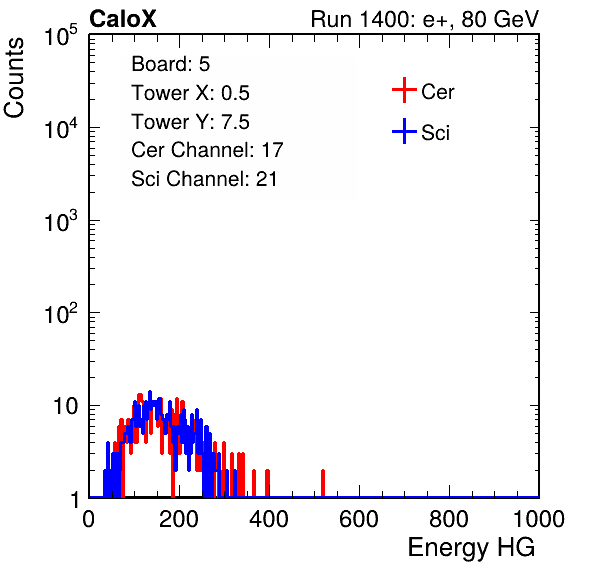 CaloX

Run 1400: e+, 80 GeV

Counts

$10^5$

$10^4$

$10^3$

$10^2$

10

1

Board: 5
Tower X: 0.5
Tower Y: 7.5
Cer Channel: 17
Sci Channel: 21

Cer

Sci

0
200
400
600
800
1000

Energy HG